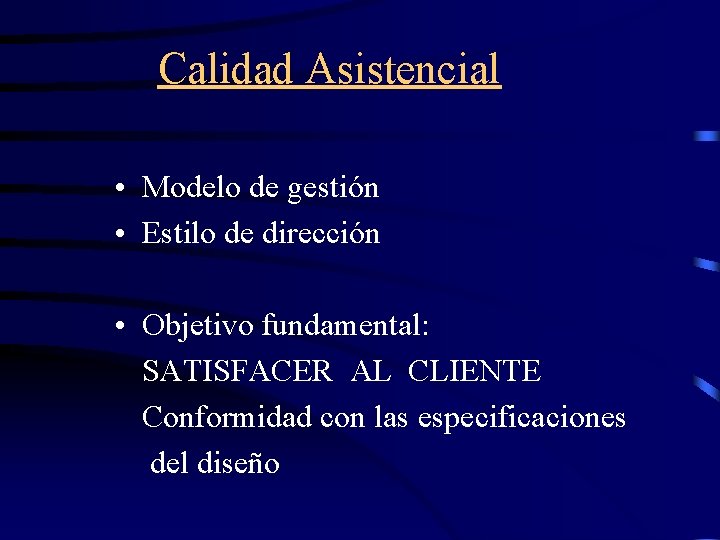 Calidad Asistencial

• Modelo de gestión
• Estilo de dirección

• Objetivo fundamental:
SATISFACER AL CLIENTE
Conformidad con las especificaciones del diseño